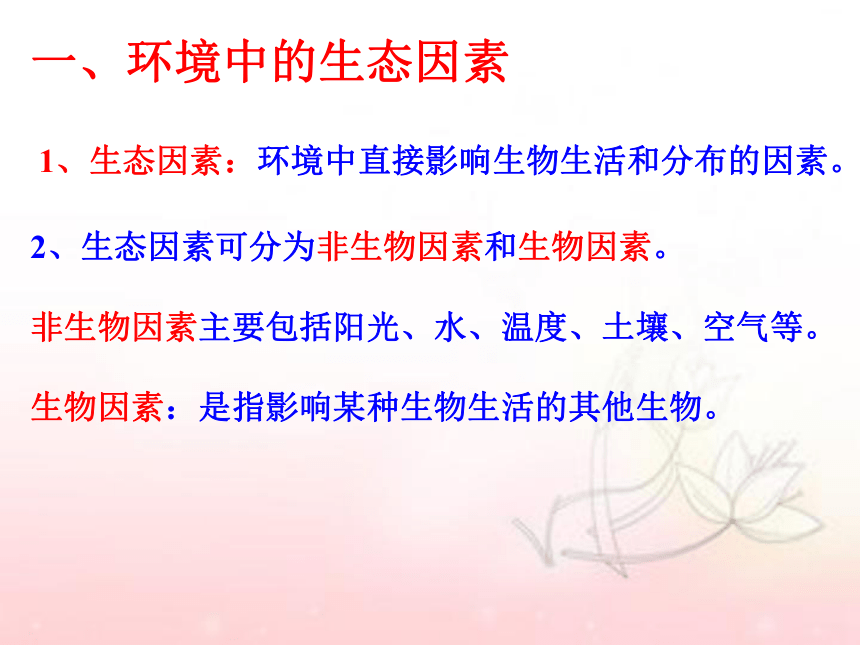 一、环境中的生态因素

1、生态因素：环境中直接影响生物生活和分布的因素。

2、生态因素可分为非生物因素和生物因素。

非生物因素主要包括阳光、水、温度、土壤、空气等。

生物因素：是指影响某种生物生活的其他生物。